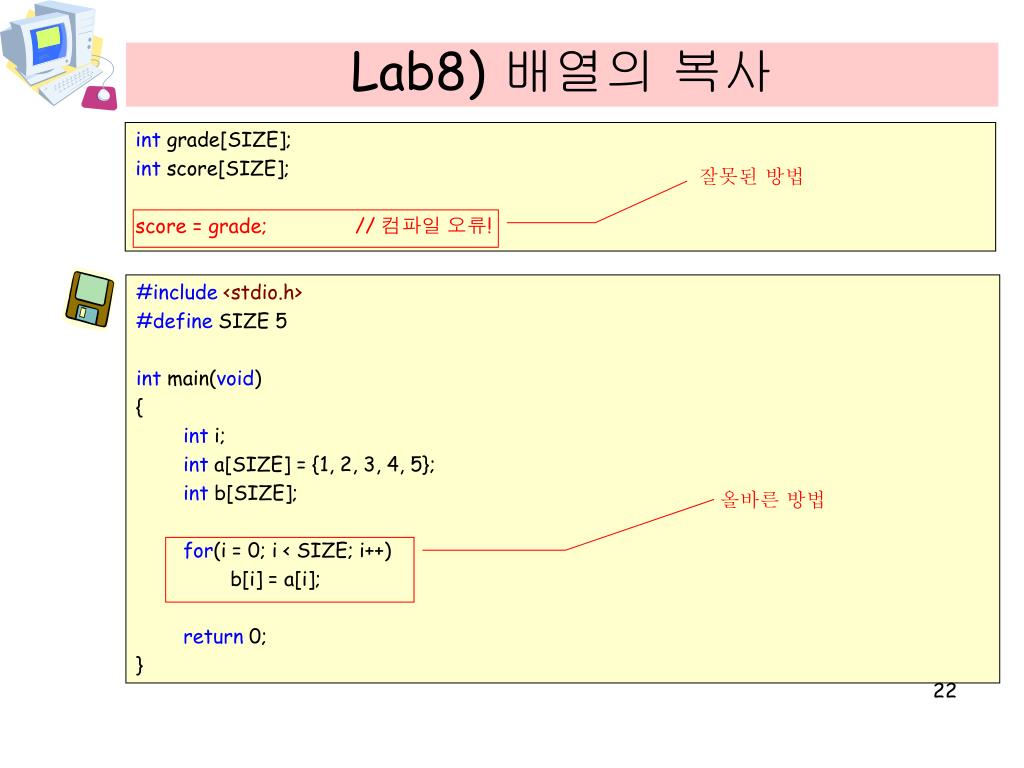 Lab8) 배열의 복사

int grade[SIZE];
int score[SIZE];

score = grade; // 컴파일 오류!

잘못된 방법

#include <stdio.h>
#define SIZE 5

int main(void)
{
int i;
int a[SIZE] = {1, 2, 3, 4, 5};
int b[SIZE];

for(i = 0; i < SIZE; i++)
b[i] = a[i];

return 0;
}

올바른 방법

22